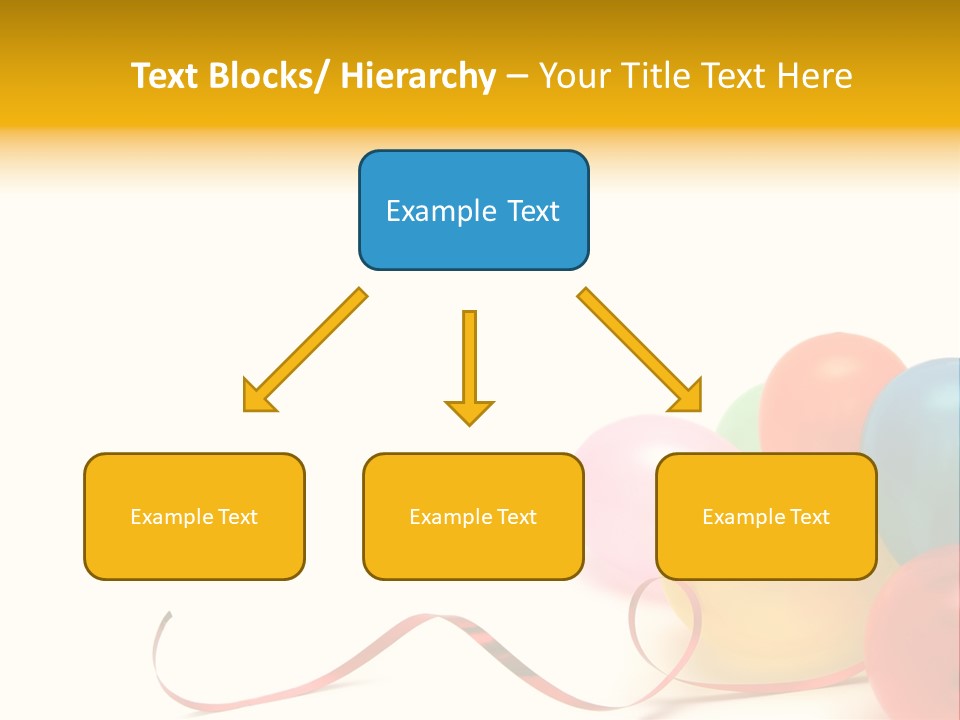 Text Blocks/ Hierarchy – Your Title Text Here

Example Text

Example Text

Example Text

Example Text